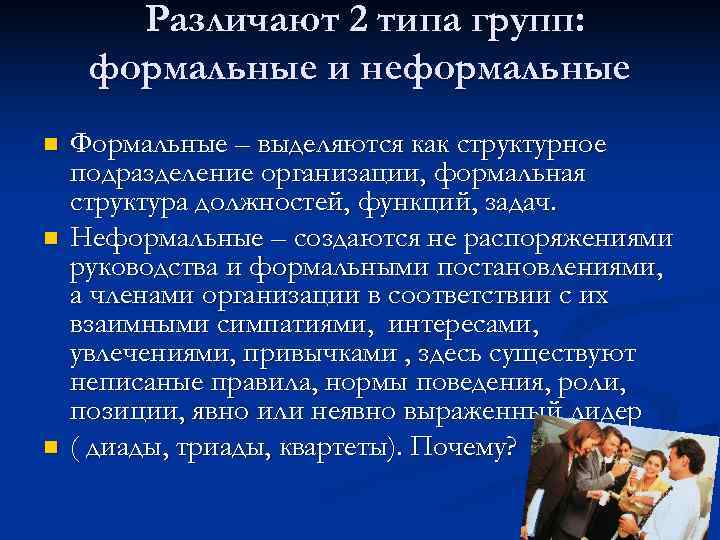 Различают 2 типа групп: формальные и неформальные

Формальные – выделяются как структурное подразделение организации, формальная структура должностей, функций, задач.

Неформальные – создаются не распоряжениями руководства и формальными постановлениями, а членами организации в соответствии с их взаимными симпатиями, интересами, увлечениями, привычками , здесь существуют неписаные правила, нормы поведения, роли, позиции, явно или неявно выраженный лидер

( диады, триады, квартеты). Почему?